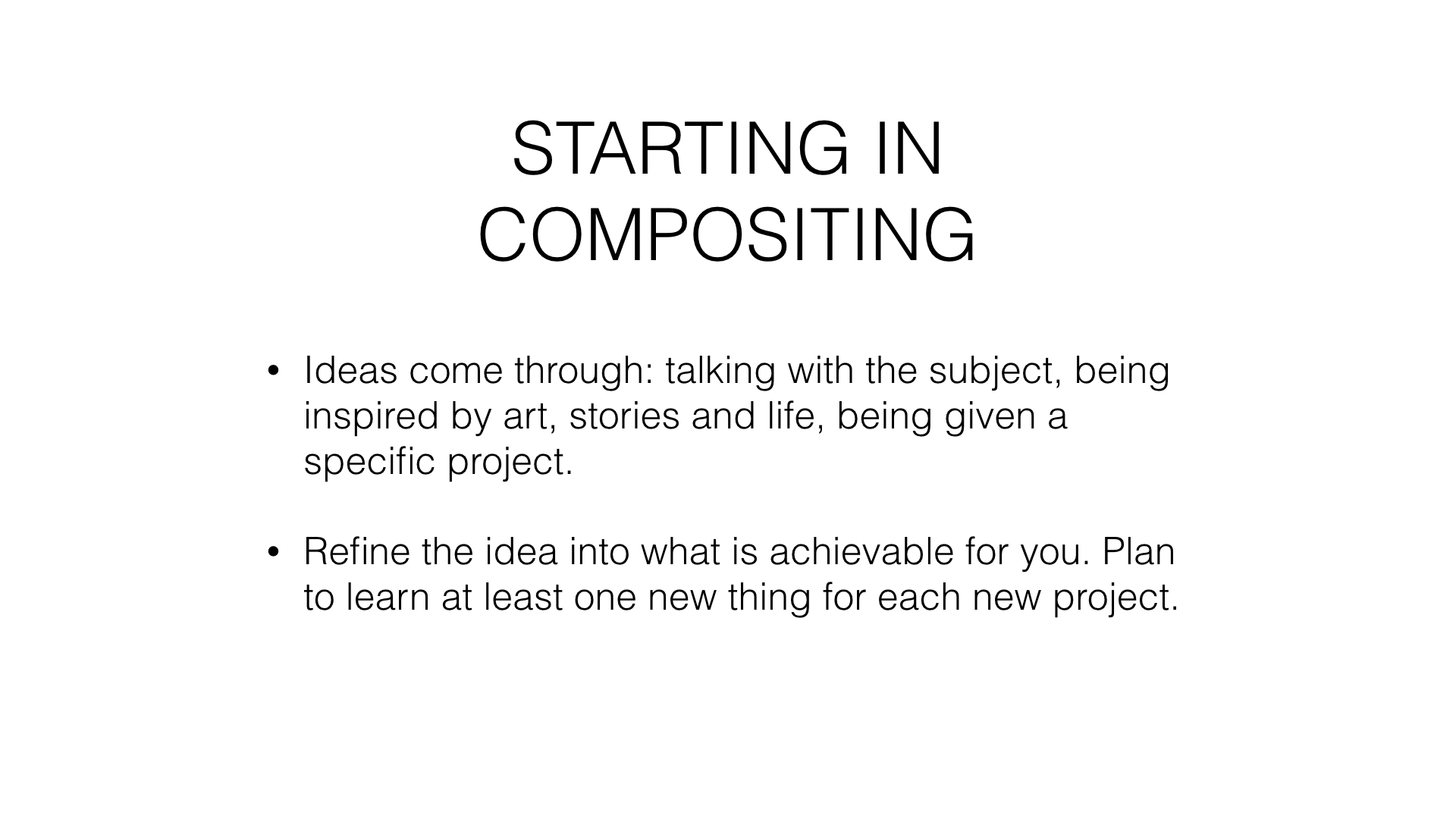 STARTING IN COMPOSITING

• Ideas come through: talking with the subject, being inspired by art, stories and life, being given a specific project.

• Refine the idea into what is achievable for you. Plan to learn at least one new thing for each new project.